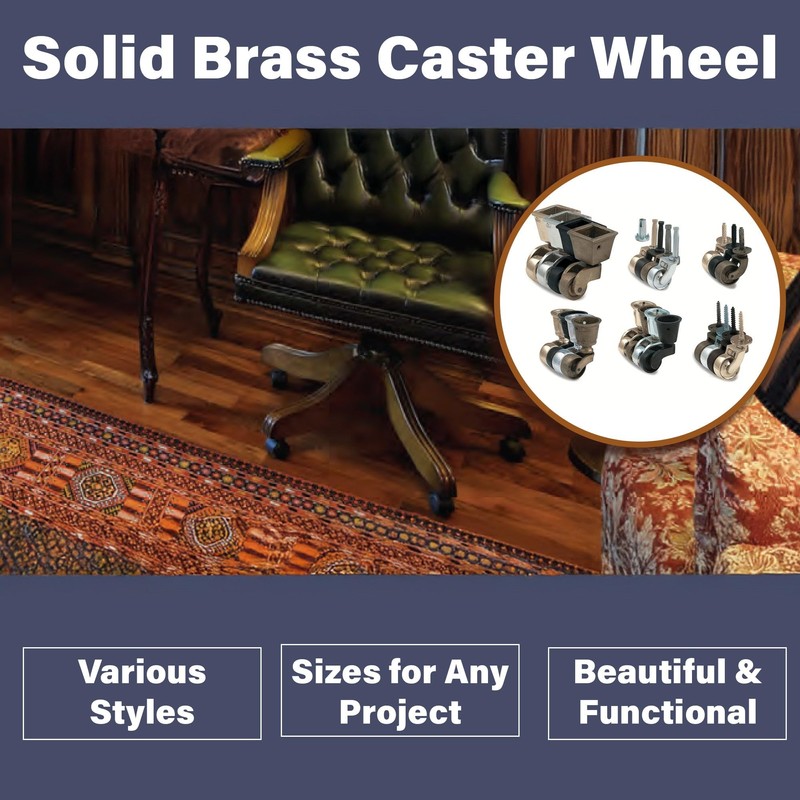 Solid Brass Caster Wheel

Various Styles

Sizes for Any Project

Beautiful & Functional